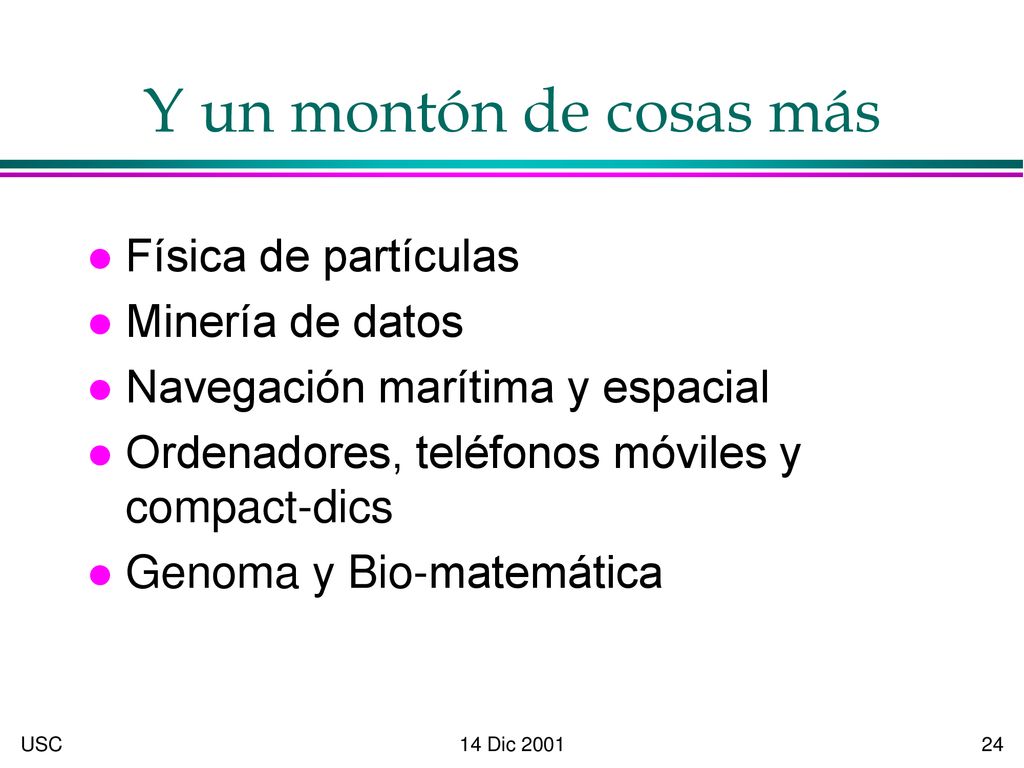 Y un montón de cosas más

- Física de partículas
- Minería de datos
- Navegación marítima y espacial
- Ordenadores, teléfonos móviles y compact-dics
- Genoma y Bio-matemática

USC

14 Dic 2001

24